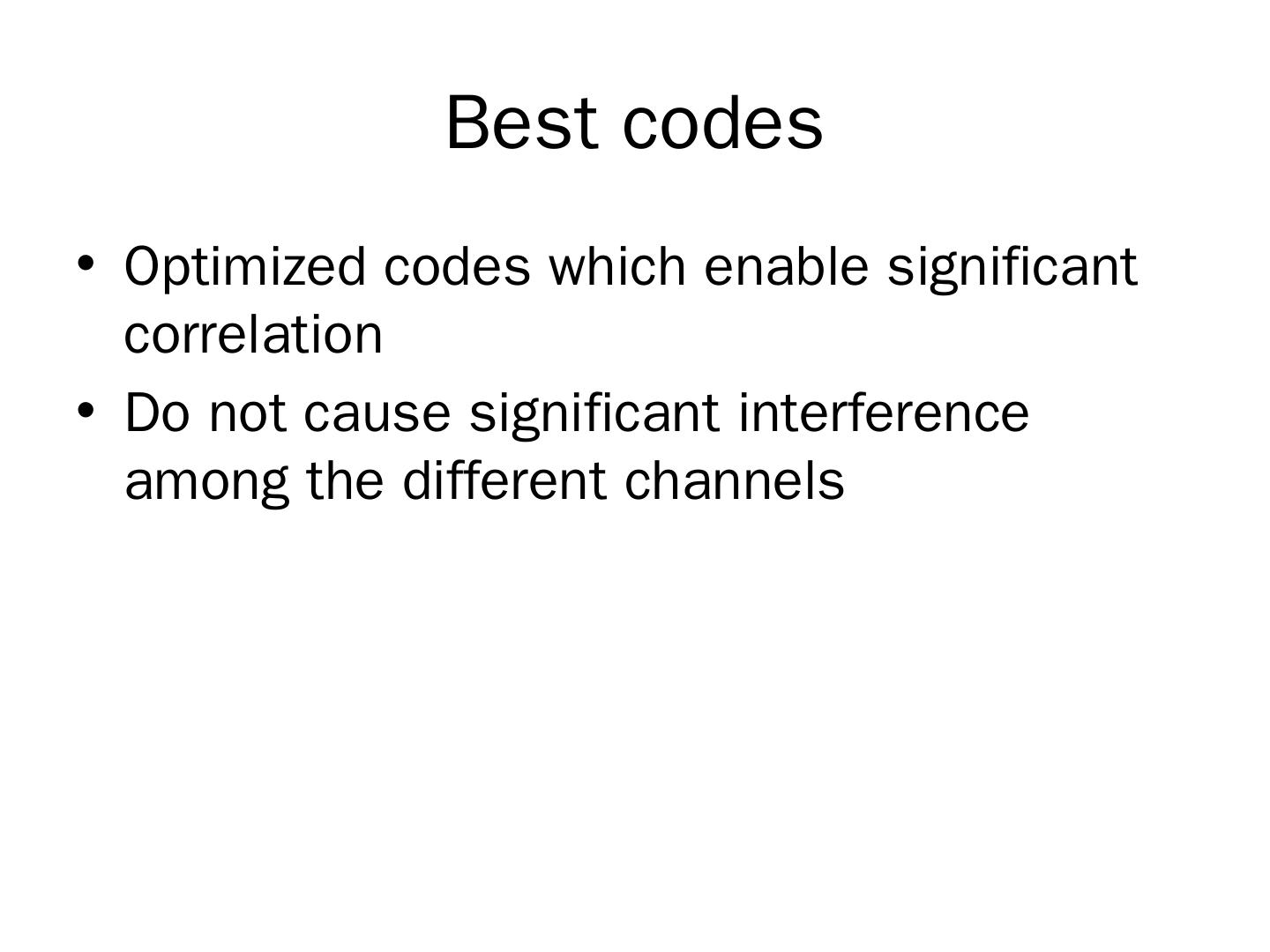 Best codes

• Optimized codes which enable significant correlation

• Do not cause significant interference among the different channels